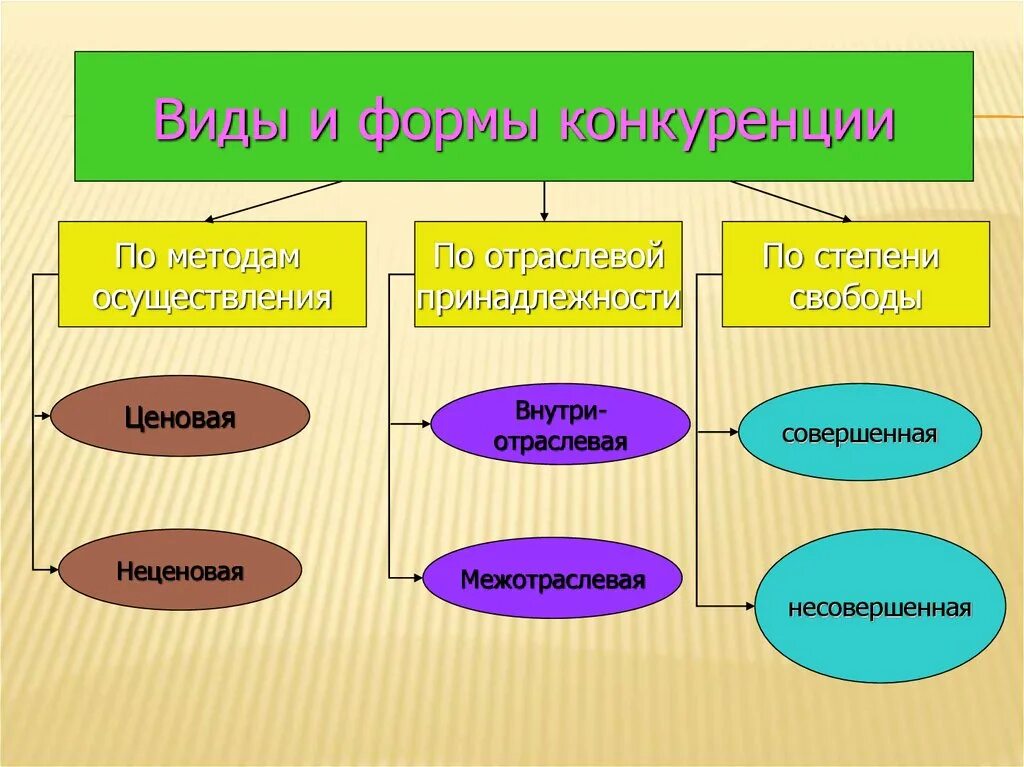 Виды и формы конкуренции

По методам осуществления

Ценовая

Неценовая

По отраслевой принадлежности

Внутри-отраслевая

Межотраслевая

По степени свободы

совершенная

несовершенная